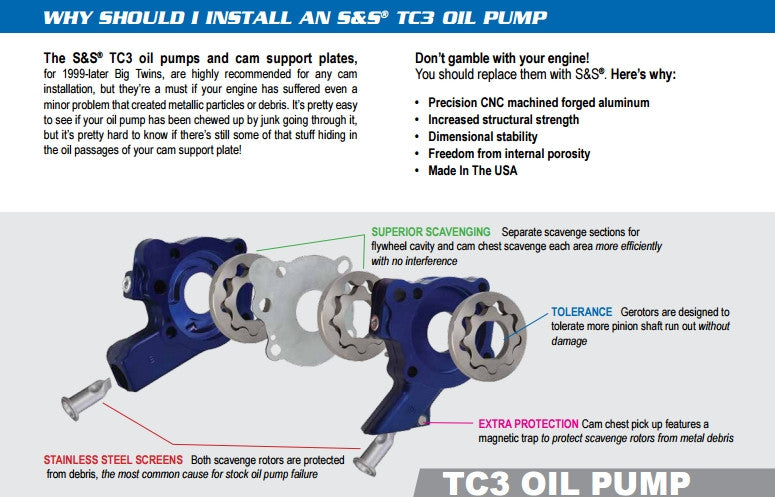 WHY SHOULD I INSTALL AN S&S® TC3 OIL PUMP

The S&S® TC3 oil pumps and cam support plates, for 1999-later Big Twins, are highly recommended for any cam installation, but they're a must if your engine has suffered even a minor problem that created metallic particles or debris. It's pretty easy to see if your oil pump has been chewed up by junk going through it, but it's pretty hard to know if there's still some of that stuff hiding in the oil passages of your cam support plate!

Don't gamble with your engine!
You should replace them with S&S®. Here's why:

• Precision CNC machined forged aluminum
• Increased structural strength
• Dimensional stability
• Freedom from internal porosity
• Made In The USA

SUPERIOR SCAVENGING Separate scavenge sections for flywheel cavity and cam chest scavenge each area more efficiently with no interference

TOLERANCE Gerotors are designed to tolerate more pinion shaft run out without damage

EXTRA PROTECTION Cam chest pick up features a magnetic trap to protect scavenge rotors from metal debris

STAINLESS STEEL SCREENS Both scavenge rotors are protected from debris, the most common cause for stock oil pump failure

TC3 OIL PUMP